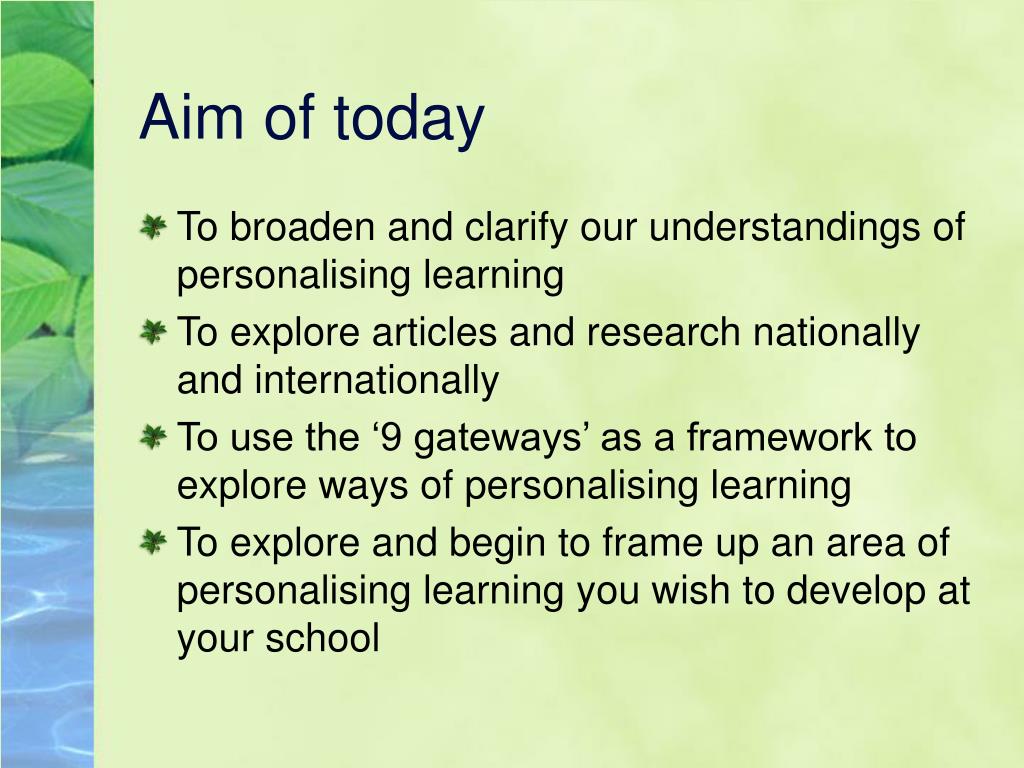 Aim of today

To broaden and clarify our understandings of personalising learning

To explore articles and research nationally and internationally

To use the ‘9 gateways’ as a framework to explore ways of personalising learning

To explore and begin to frame up an area of personalising learning you wish to develop at your school